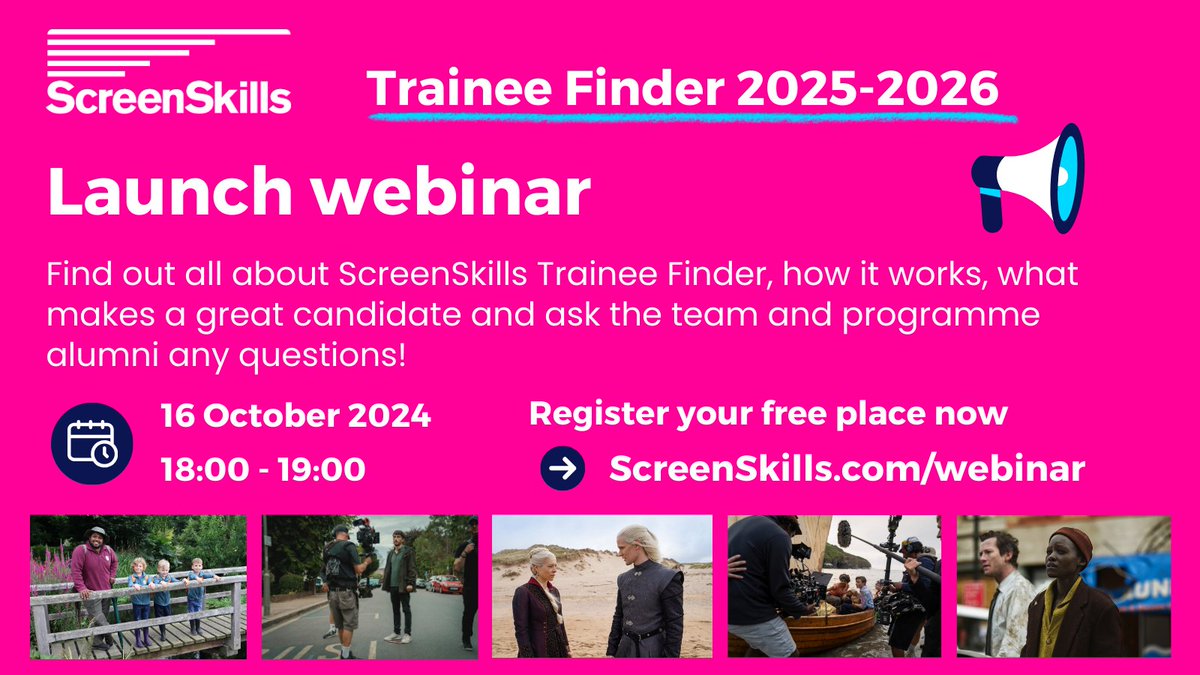 ScreenSkills

Trainee Finder 2025-2026

Launch webinar

Find out all about ScreenSkills Trainee Finder, how it works, what makes a great candidate and ask the team and programme alumni any questions!

16 October 2024

18:00 - 19:00

Register your free place now

ScreenSkills.com/webinar